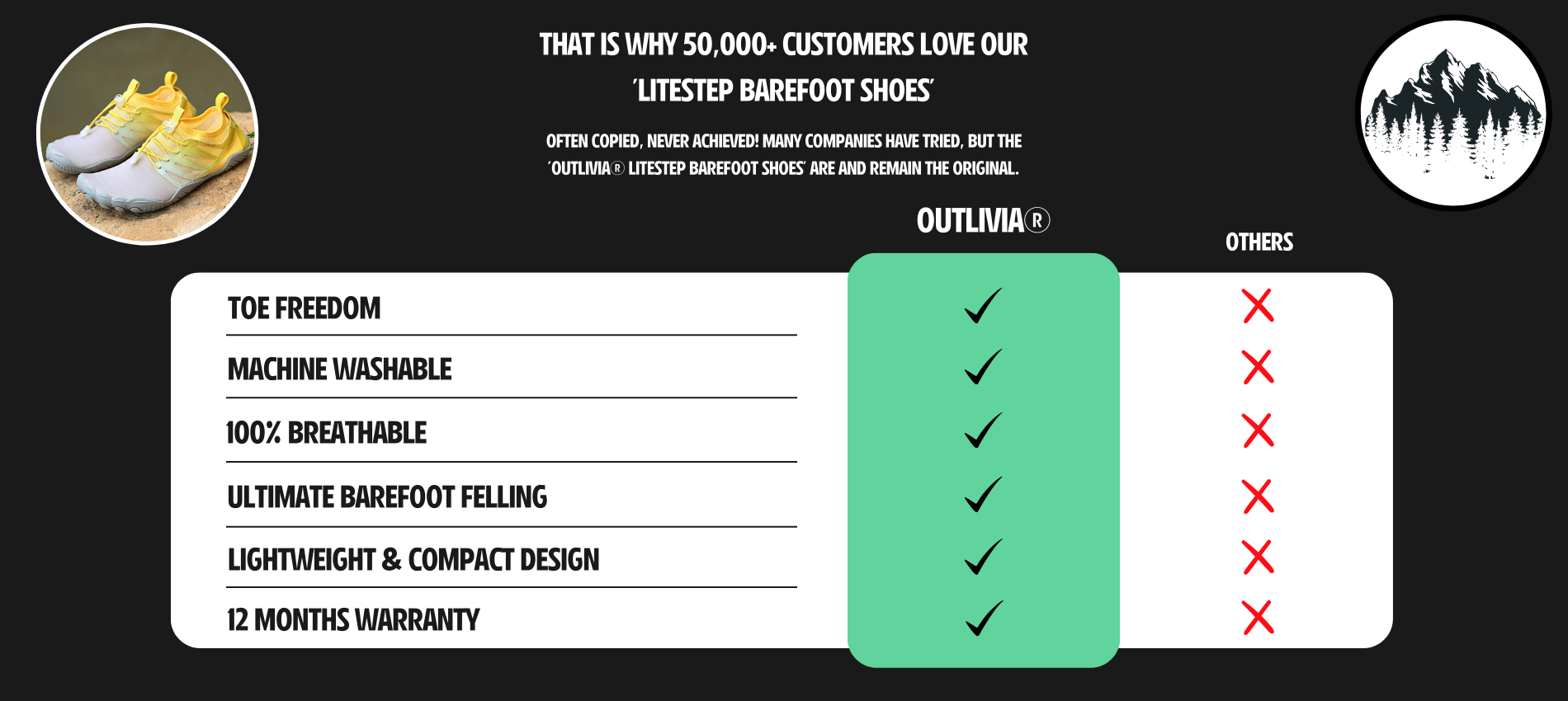 THAT IS WHY 50,000+ CUSTOMERS LOVE OUR 'LITESTEP BAREFOOT SHOES'

OFTEN COPIED, NEVER ACHIEVED! MANY COMPANIES HAVE TRIED, BUT THE 'OUTLIVIA® LITESTEP BAREFOOT SHOES' ARE AND REMAIN THE ORIGINAL.

| | OUTLIVIA® | OTHERS |
|---|---|---|
| TOE FREEDOM | ✓ | ✗ |
| MACHINE WASHABLE | ✓ | ✗ |
| 100% BREATHABLE | ✓ | ✗ |
| ULTIMATE BAREFOOT FELLING | ✓ | ✗ |
| LIGHTWEIGHT & COMPACT DESIGN | ✓ | ✗ |
| 12 MONTHS WARRANTY | ✓ | ✗ |